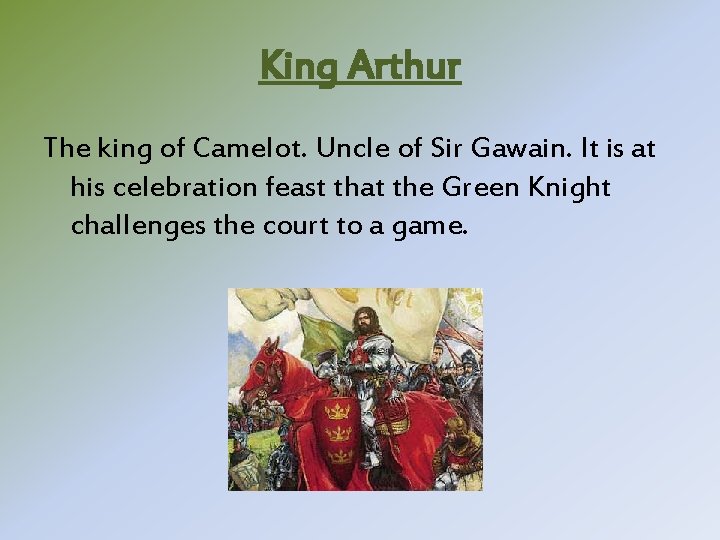 King Arthur

The king of Camelot. Uncle of Sir Gawain. It is at his celebration feast that the Green Knight challenges the court to a game.